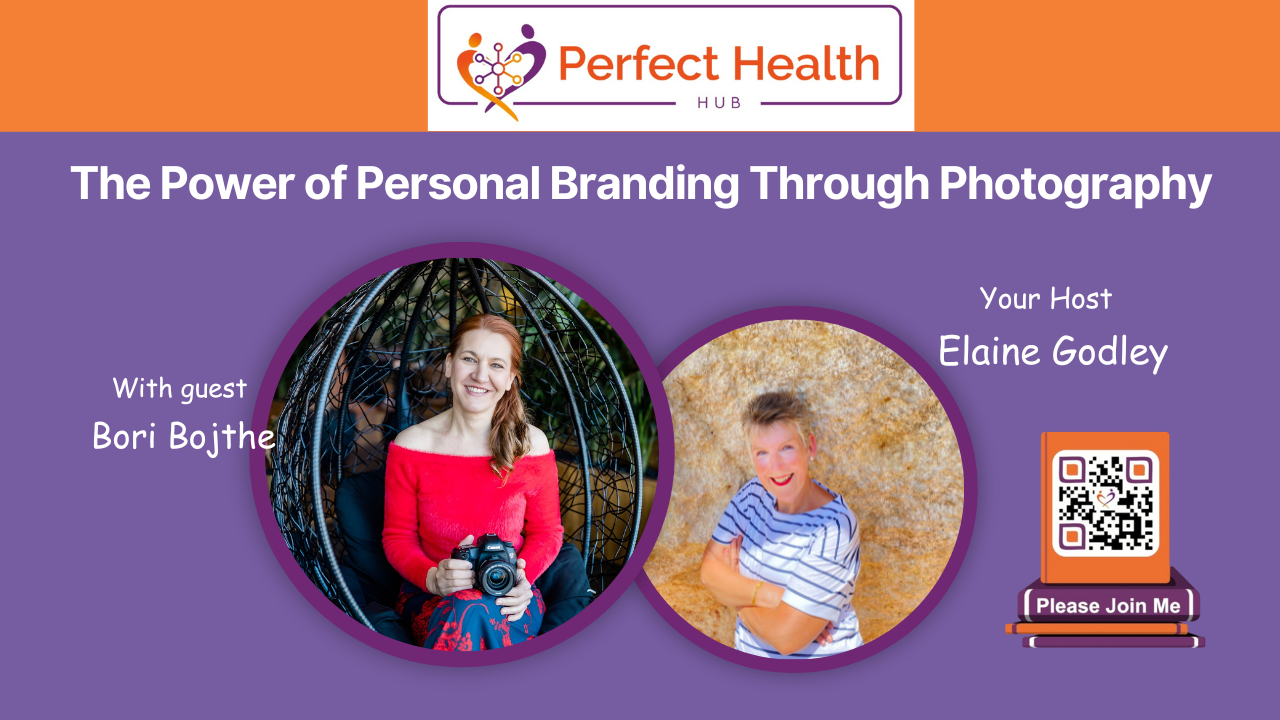 Perfect Health
HUB

The Power of Personal Branding Through Photography

With guest
Bori Bojthe

Your Host
Elaine Godley

Please Join Me